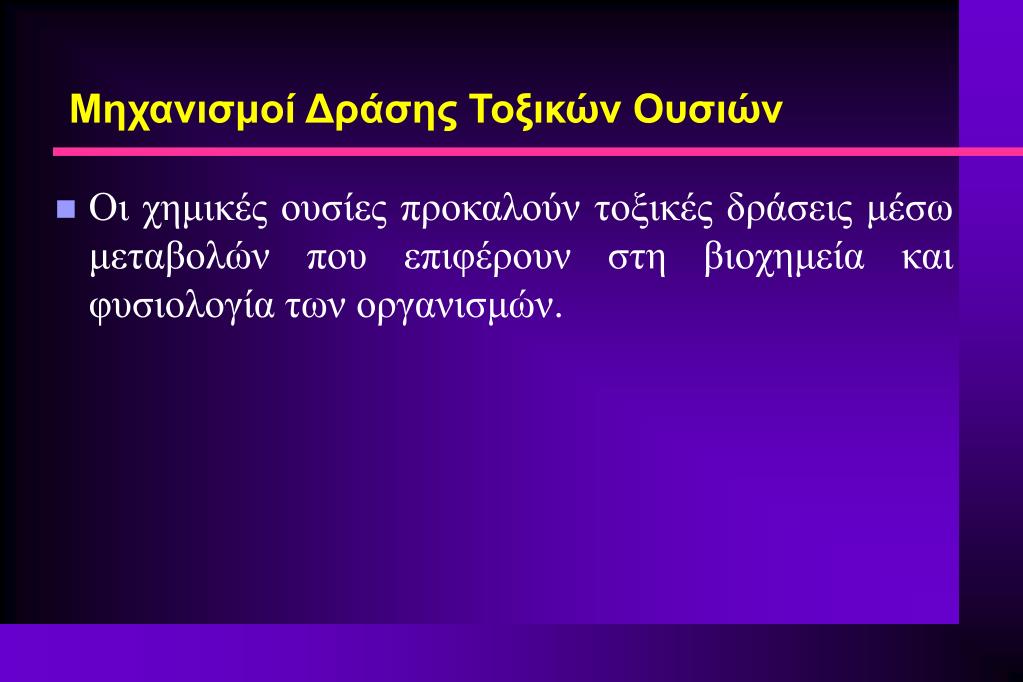 Μηχανισμοί Δράσης Τοξικών Ουσιών

Οι χημικές ουσίες προκαλούν τοξικές δράσεις μέσω μεταβολών που επιφέρουν στη βιοχημεία και φυσιολογία των οργανισμών.